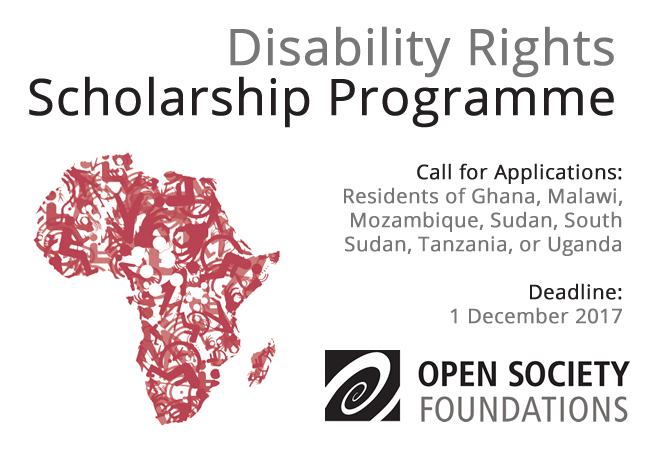 Disability Rights
Scholarship Programme

Call for Applications:
Residents of Ghana, Malawi, Mozambique, Sudan, South Sudan, Tanzania, or Uganda

Deadline:
1 December 2017

OPEN SOCIETY
FOUNDATIONS